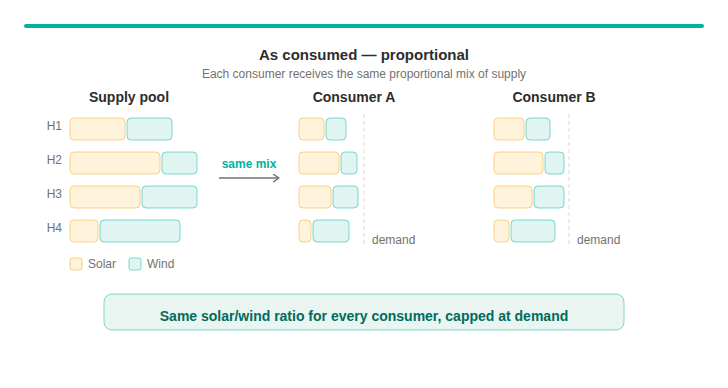 As consumed — proportional

Each consumer receives the same proportional mix of supply

Supply pool

H1

H2

H3

H4

Solar Wind

same mix

Consumer A

demand

Consumer B

demand

Same solar/wind ratio for every consumer, capped at demand